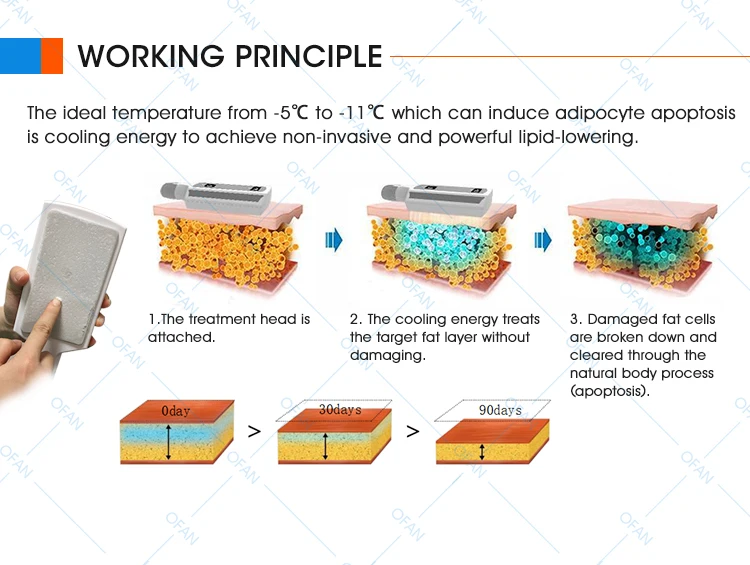 WORKING PRINCIPLE

The ideal temperature from -5℃ to -11℃ which can induce adipocyte apoptosis is cooling energy to achieve non-invasive and powerful lipid-lowering.

1.The treatment head is attached.

2. The cooling energy treats the target fat layer without damaging.

3. Damaged fat cells are broken down and cleared through the natural body process (apoptosis).

0day > 30days > 90days

OFAN